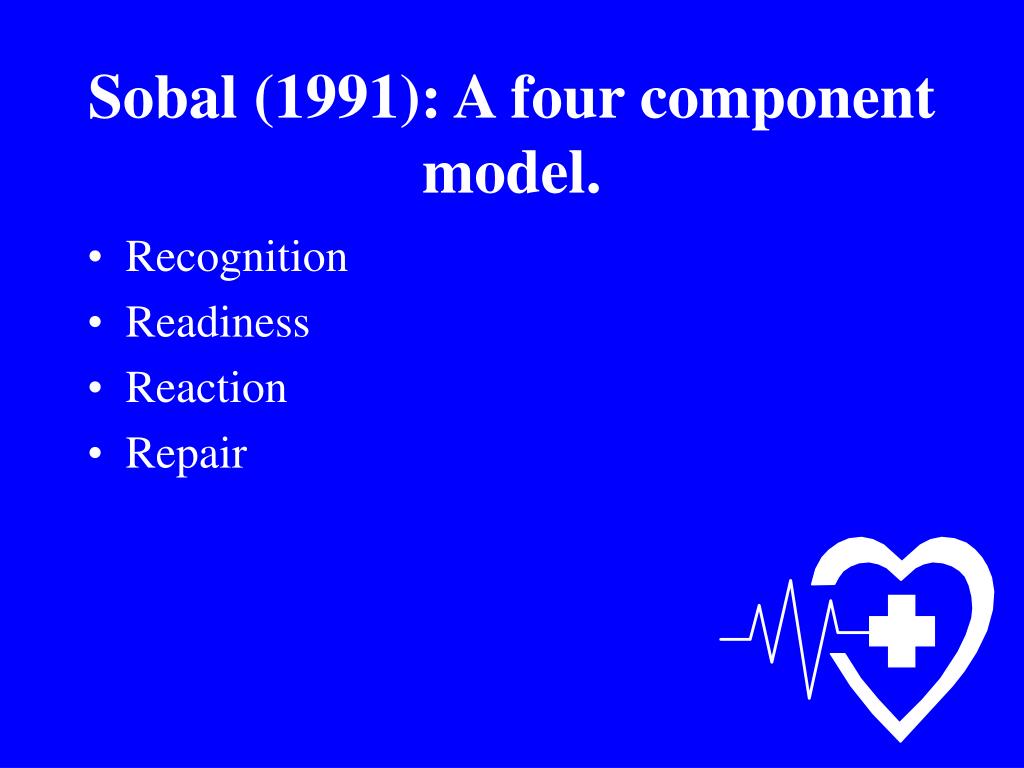 Sobal (1991): A four component model.

• Recognition
• Readiness
• Reaction
• Repair